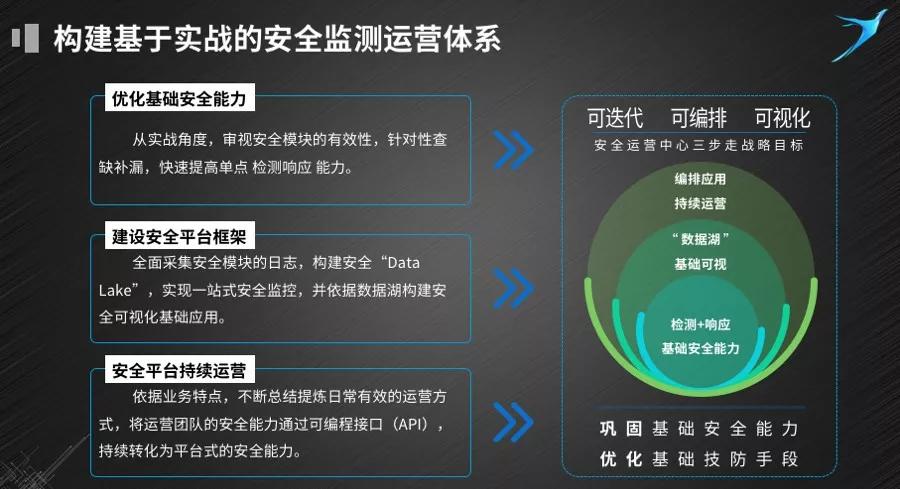 构建基于实战的安全监测运营体系

优化基础安全能力

从实战角度，审视安全模块的有效性，针对性查缺补漏，快速提高单点 检测响应 能力。

建设安全平台框架

全面采集安全模块的日志，构建安全“Data Lake”，实现一站式安全监控，并依据数据湖构建安全可视化基础应用。

安全平台持续运营

依据业务特点，不断总结提炼日常有效的运营方式，将运营团队的安全能力通过可编程接口（API），持续转化为平台式的安全能力。

可迭代 可编排 可视化

安全运营中心三步走战略目标

编排应用
持续运营

“数据湖”
基础可视

检测+响应
基础安全能力

巩固基础安全能力
优化基础技防手段